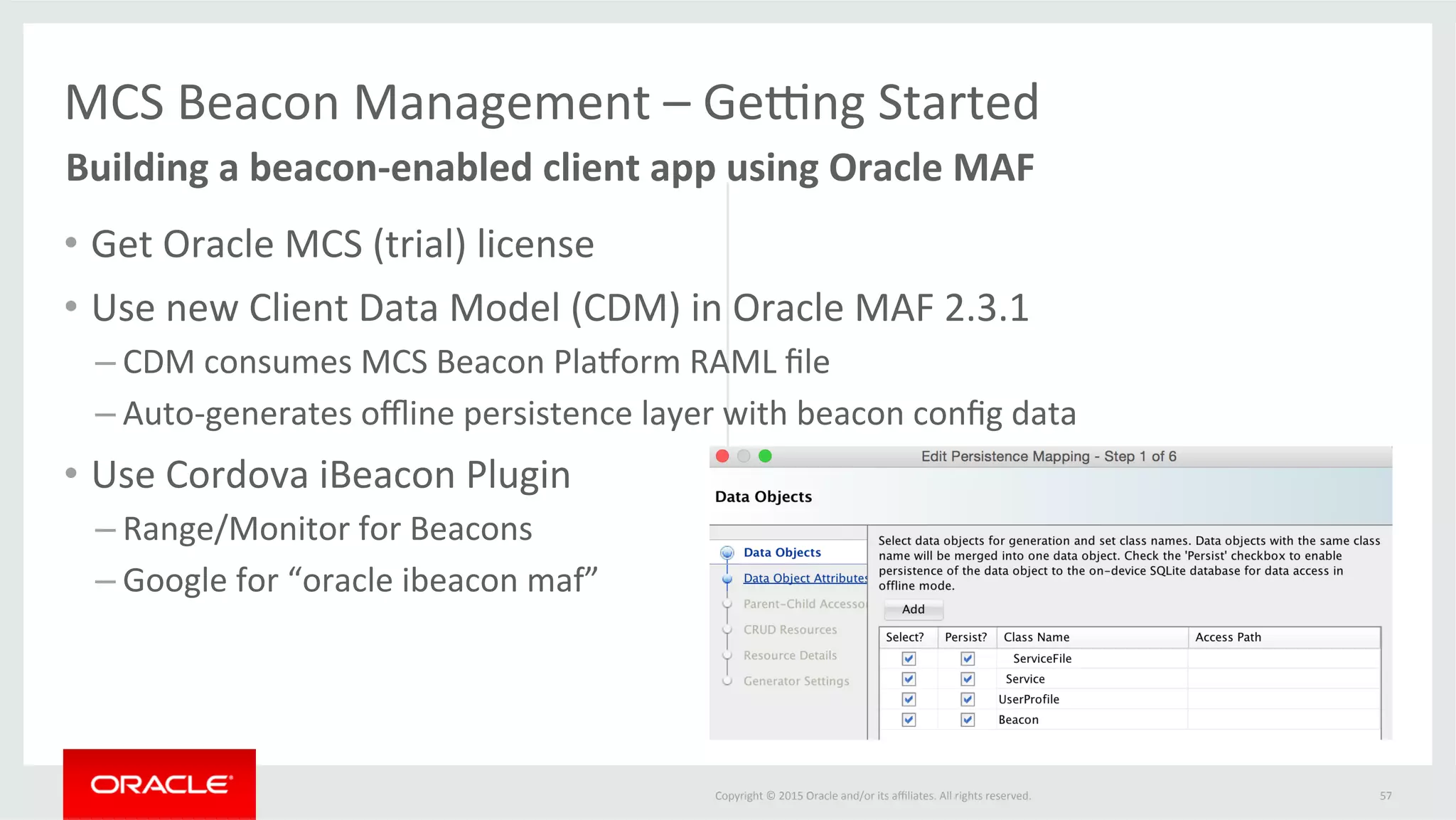 MCS Beacon Management – Getting Started

Building a beacon-enabled client app using Oracle MAF

• Get Oracle MCS (trial) license

• Use new Client Data Model (CDM) in Oracle MAF 2.3.1

– CDM consumes MCS Beacon Platform RAML file

– Auto-generates offline persistence layer with beacon config data

• Use Cordova iBeacon Plugin

– Range/Monitor for Beacons

– Google for “oracle ibeacon maf”

Edit Persistence Mapping - Step 1 of 6

Data Objects

Data Objects
Data Object Attributes
Parent-Child Accesso
CRUD Resources
Resource Details
Generator Settings

Select data objects for generation and set class names. Data objects with the same class name will be merged into one data object. Check the 'Persist' checkbox to enable persistence of the data object to the on-device SQLite database for data access in offline mode.

Add

| Select? | Persist? | Class Name | Access Path |
|---|---|---|---|
| ☑ | ☑ | ServiceFile | |
| ☑ | ☑ | Service | |
| ☑ | ☑ | UserProfile | |
| ☑ | ☑ | Beacon | |

ORACLE

Copyright © 2015 Oracle and/or its affiliates. All rights reserved.

57